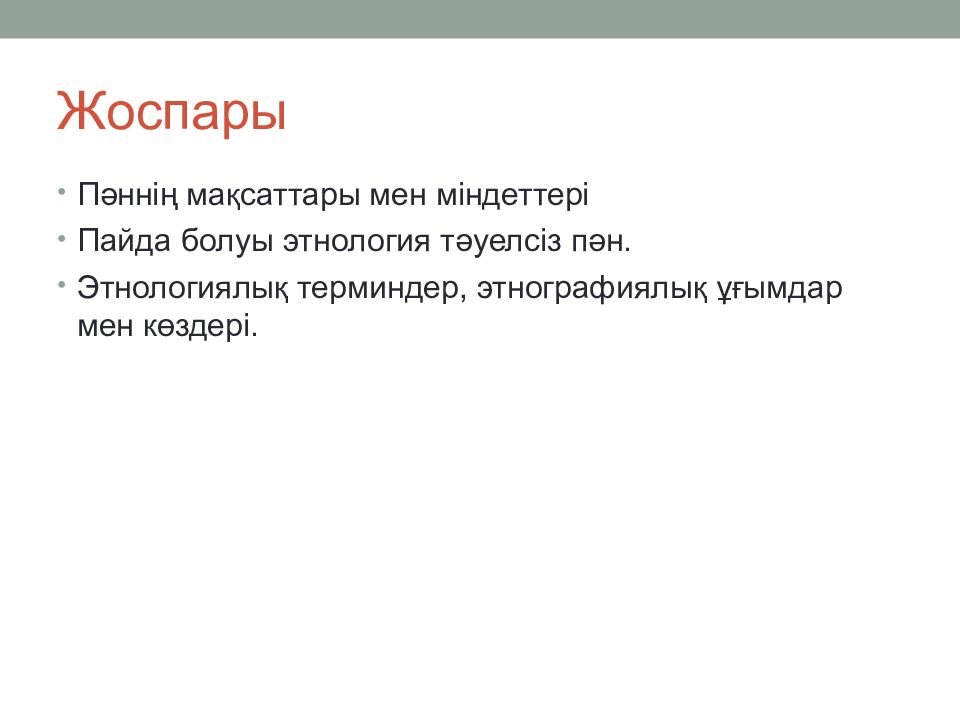 Жоспары

• Пәннің мақсаттары мен міндеттері
• Пайда болуы этнология тәуелсіз пән.
• Этнологиялық терминдер, этнографиялық ұғымдар мен көздері.